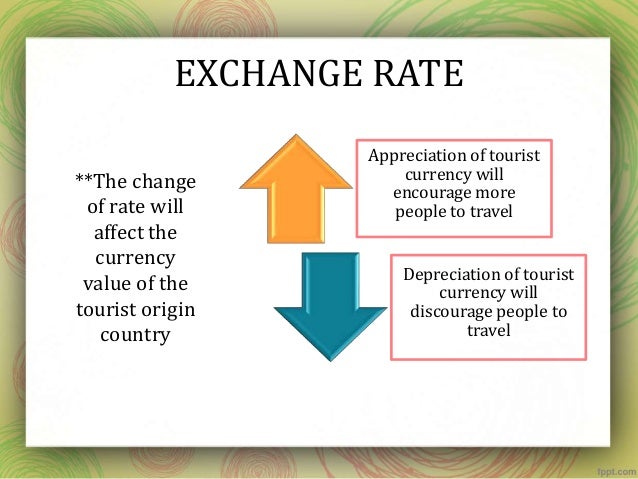 EXCHANGE RATE

**The change of rate will affect the currency value of the tourist origin country

Appreciation of tourist currency will encourage more people to travel

Depreciation of tourist currency will discourage people to travel

fppt.com